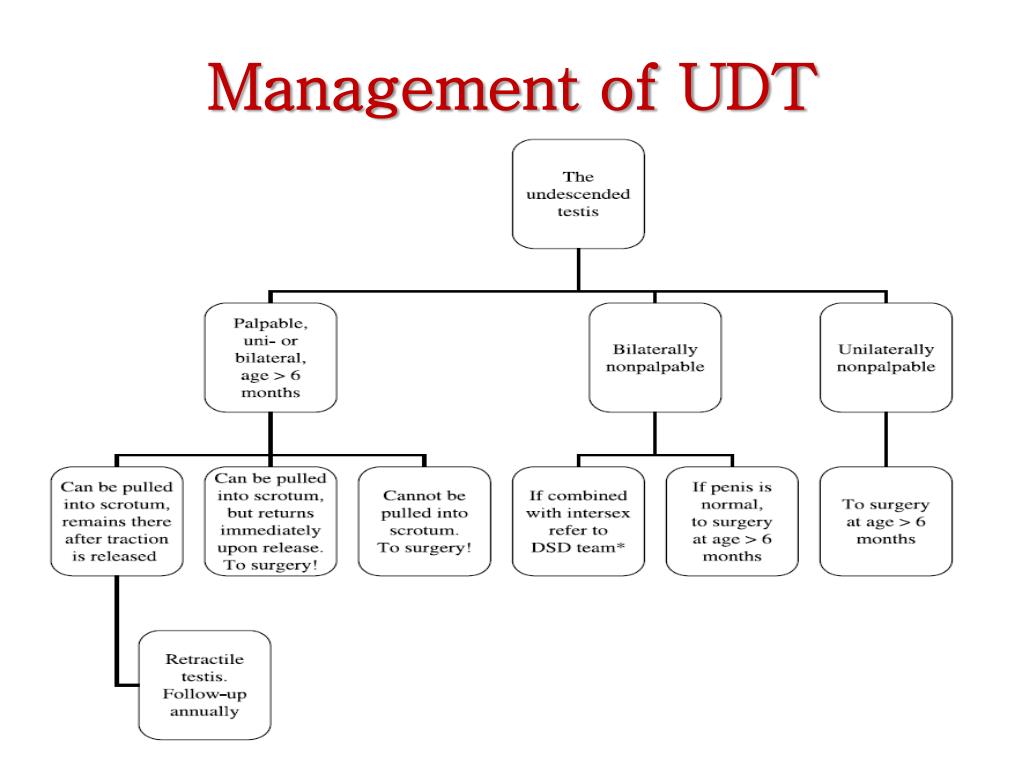 Management of UDT

The undescended testis

Palpable, uni- or bilateral, age > 6 months

Bilaterally nonpalpable

Unilaterally nonpalpable

Can be pulled into scrotum, remains there after traction is released

Can be pulled into scrotum, but returns immediately upon release. To surgery!

Cannot be pulled into scrotum. To surgery!

If combined with intersex refer to DSD team*

If penis is normal, to surgery at age > 6 months

To surgery at age > 6 months

Retractile testis. Follow-up annually